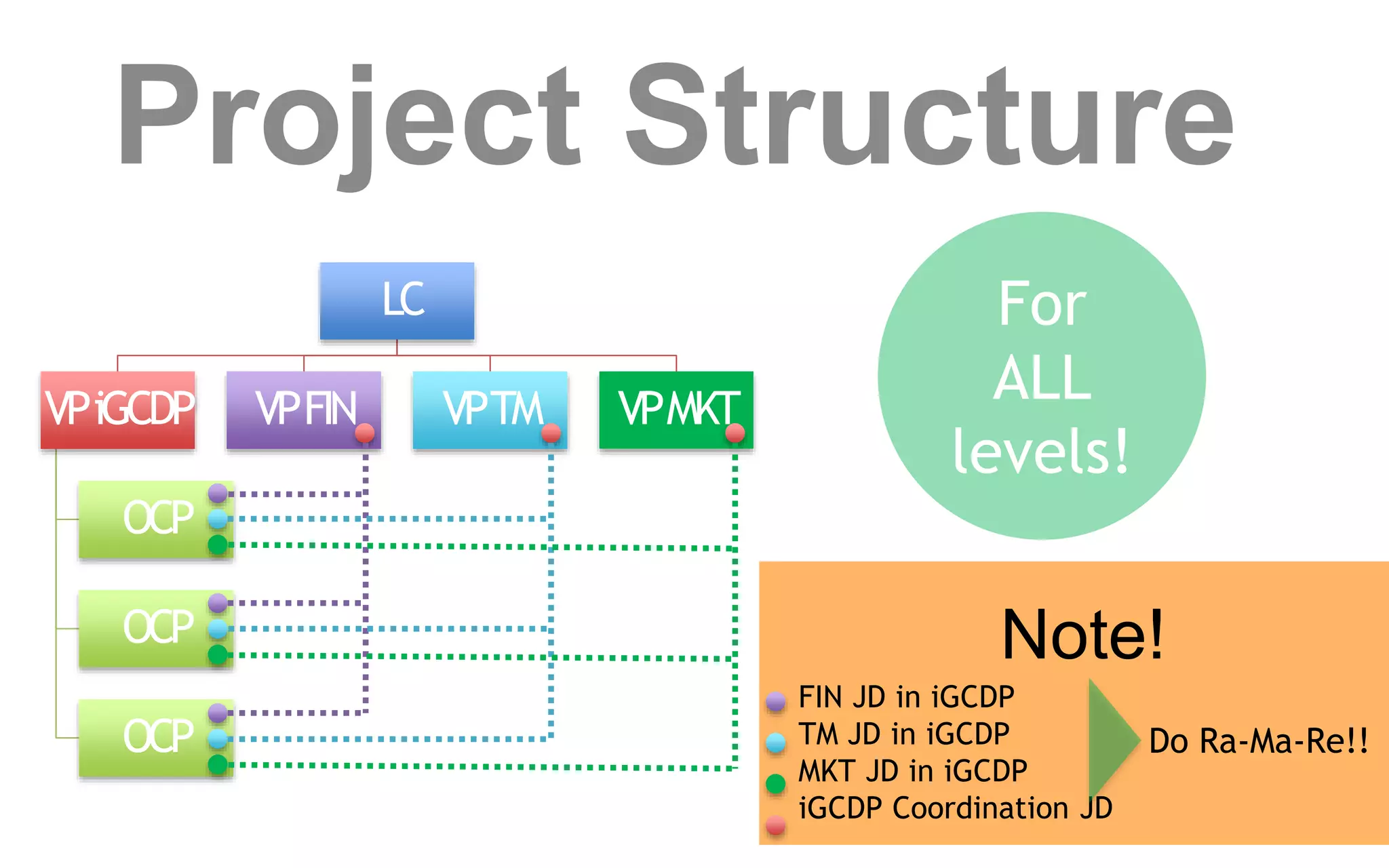 Project Structure

LC

VP iGCDP

VP FIN

VP TM

VP MKT

OCP

OCP

OCP

For ALL levels!

Note!

FIN JD in iGCDP
TM JD in iGCDP
MKT JD in iGCDP
iGCDP Coordination JD

Do Ra-Ma-Re!!